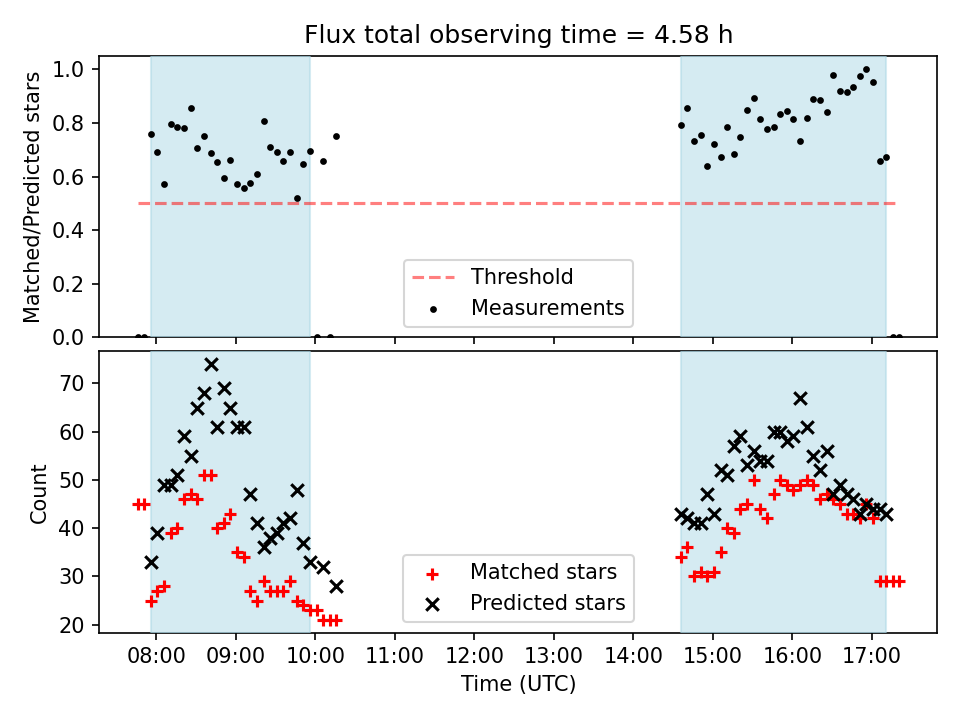 Flux total observing time = 4.58 h

Matched/Predicted stars

1.0
0.8
0.6
0.4
0.2
0.0

Threshold
Measurements

Count

70
60
50
40
30
20

Matched stars
Predicted stars

08:00
09:00
10:00
11:00
12:00
13:00
14:00
15:00
16:00
17:00

Time (UTC)